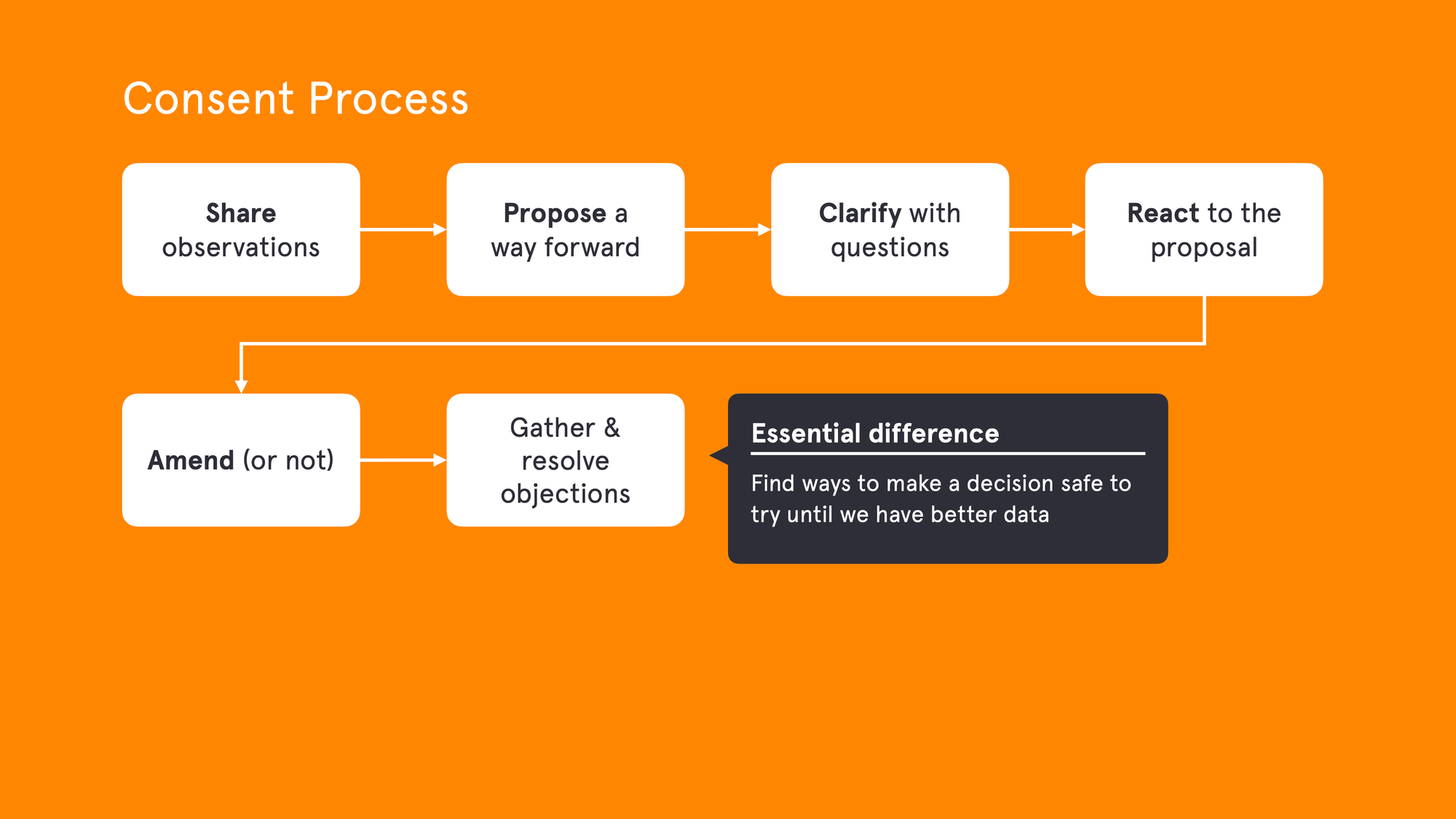 Consent Process

Share observations

Propose a way forward

Clarify with questions

React to the proposal

Amend (or not)

Gather & resolve objections

Essential difference

Find ways to make a decision safe to try until we have better data